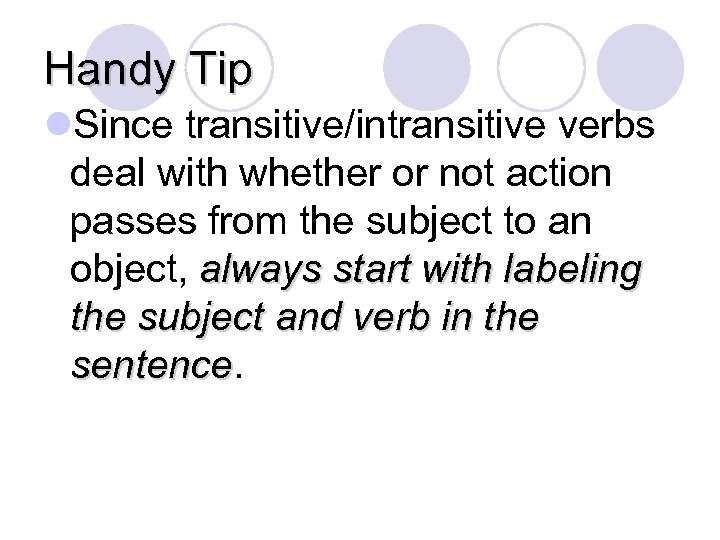 Handy Tip

Since transitive/intransitive verbs deal with whether or not action passes from the subject to an object, always start with labeling the subject and verb in the sentence.